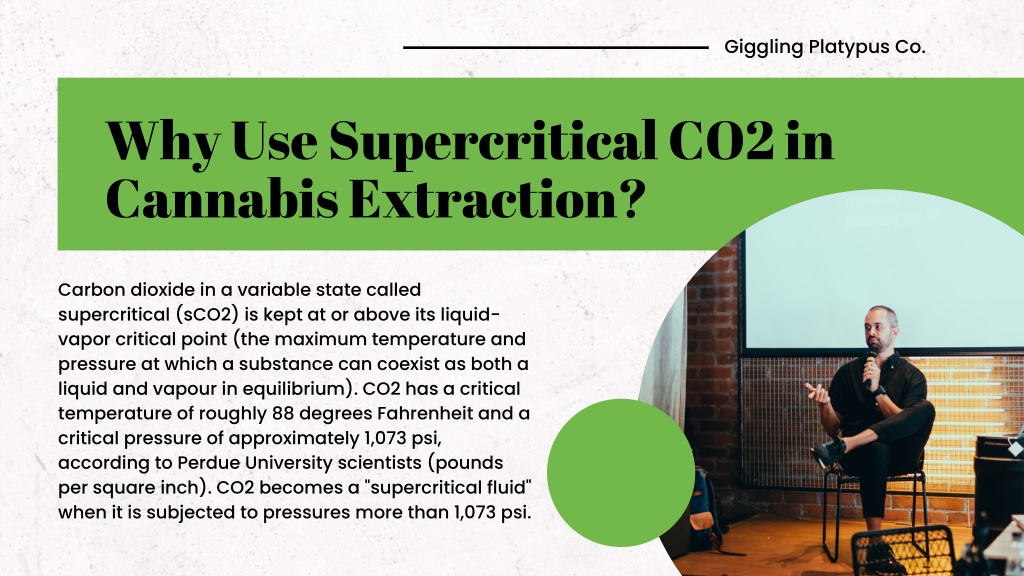 Giggling Platypus Co.

Why Use Supercritical CO2 in Cannabis Extraction?

Carbon dioxide in a variable state called supercritical (sCO2) is kept at or above its liquid-vapor critical point (the maximum temperature and pressure at which a substance can coexist as both a liquid and vapour in equilibrium). CO2 has a critical temperature of roughly 88 degrees Fahrenheit and a critical pressure of approximately 1,073 psi, according to Perdue University scientists (pounds per square inch). CO2 becomes a "supercritical fluid" when it is subjected to pressures more than 1,073 psi.